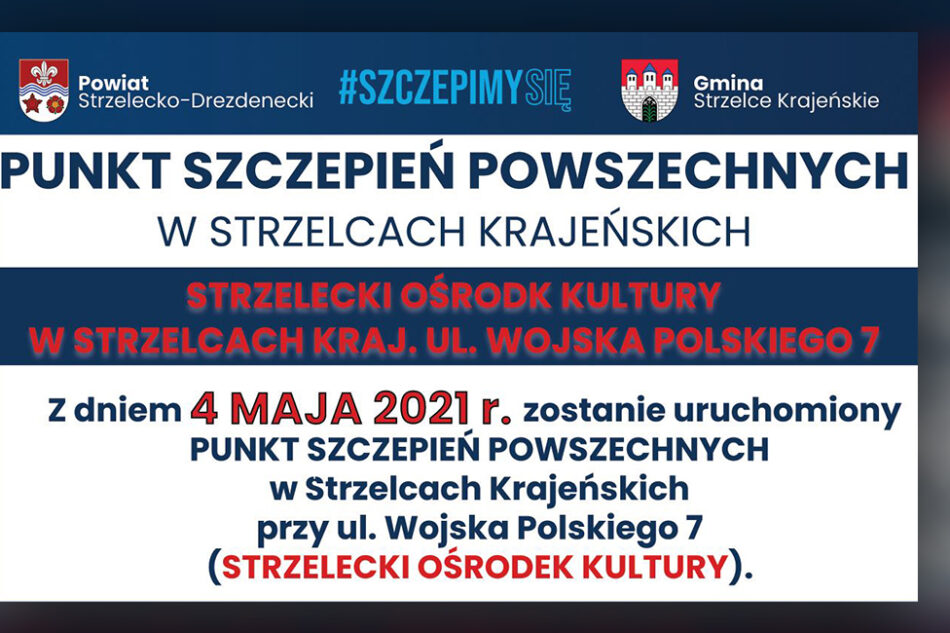 Powiat
Strzelecko-Drezdenecki

#SZCZEPIMYSIĘ

Gmina
Strzelce Krajeńskie

PUNKT SZCZEPIEŃ POWSZECHNYCH
W STRZELCACH KRAJEŃSKICH

STRZELECKI OŚRODK KULTURY
W STRZELCACH KRAJ. UL. WOJSKA POLSKIEGO 7

Z dniem 4 MAJA 2021 r. zostanie uruchomiony PUNKT SZCZEPIEŃ POWSZECHNYCH w Strzelcach Krajeńskich przy ul. Wojska Polskiego 7 (STRZELECKI OŚRODEK KULTURY).